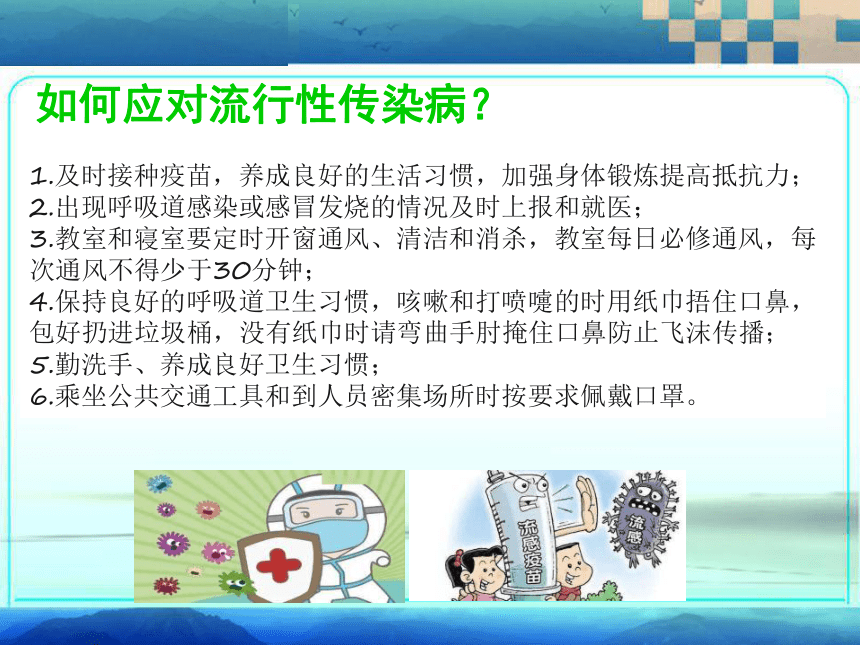 如何应对流行性传染病？

1.及时接种疫苗，养成良好的生活习惯，加强身体锻炼提高抵抗力；
2.出现呼吸道感染或感冒发烧的情况及时上报和就医；
3.教室和寝室要定时开窗通风、清洁和消杀，教室每日必修通风，每次通风不得少于30分钟；
4.保持良好的呼吸道卫生习惯，咳嗽和打喷嚏的时用纸巾捂住口鼻，包好扔进垃圾桶，没有纸巾时请弯曲手肘掩住口鼻防止飞沫传播；
5.勤洗手、养成良好卫生习惯；
6.乘坐公共交通工具和到人员密集场所时按要求佩戴口罩。

流感疫苗

流感